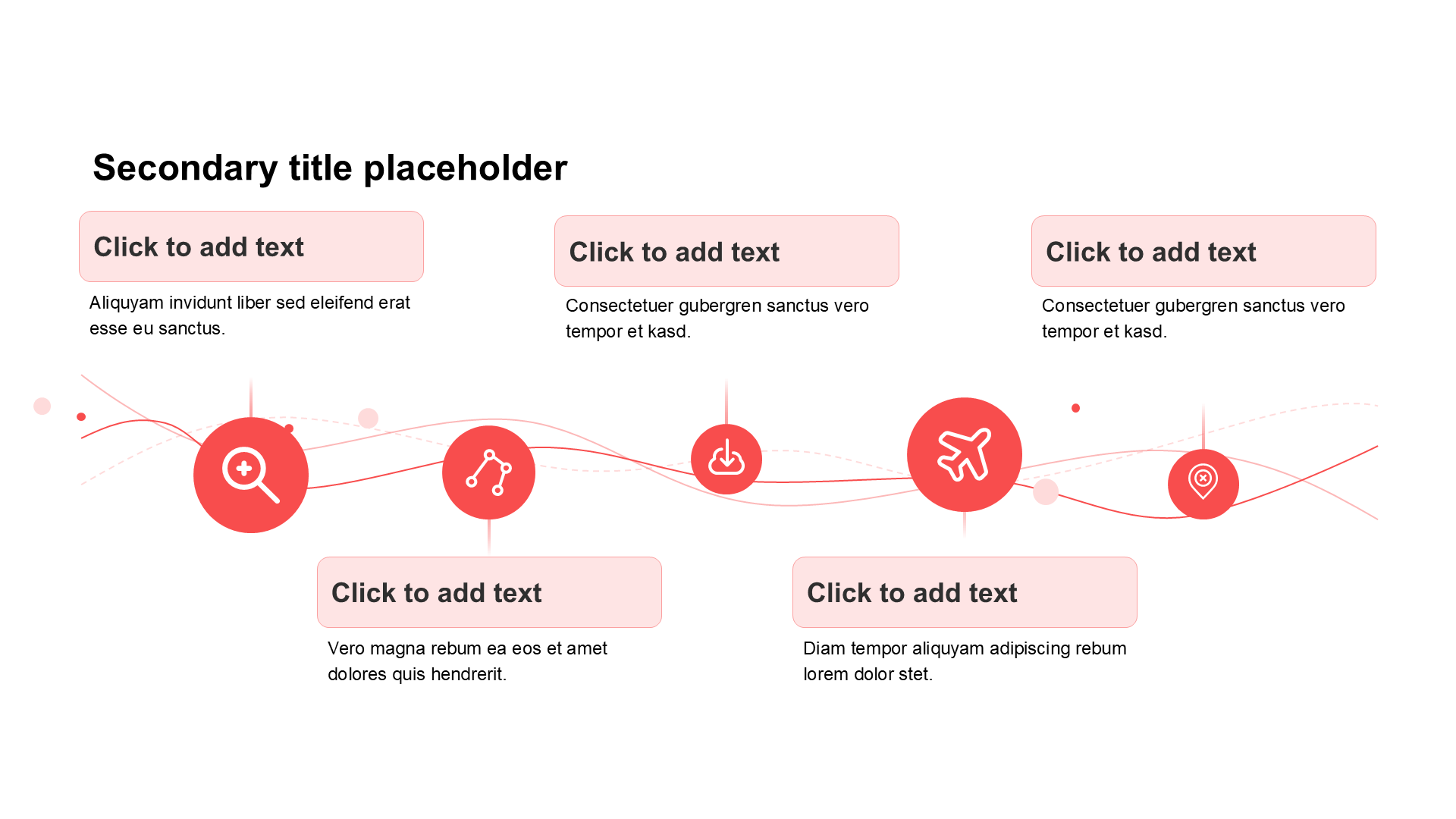 Secondary title placeholder

Click to add text

Aliquyam invidunt liber sed eleifend erat esse eu sanctus.

Click to add text

Consectetuer gubergren sanctus vero tempor et kasd.

Click to add text

Consectetuer gubergren sanctus vero tempor et kasd.

Click to add text

Vero magna rebum ea eos et amet dolores quis hendrerit.

Click to add text

Diam tempor aliquyam adipiscing rebum lorem dolor stet.